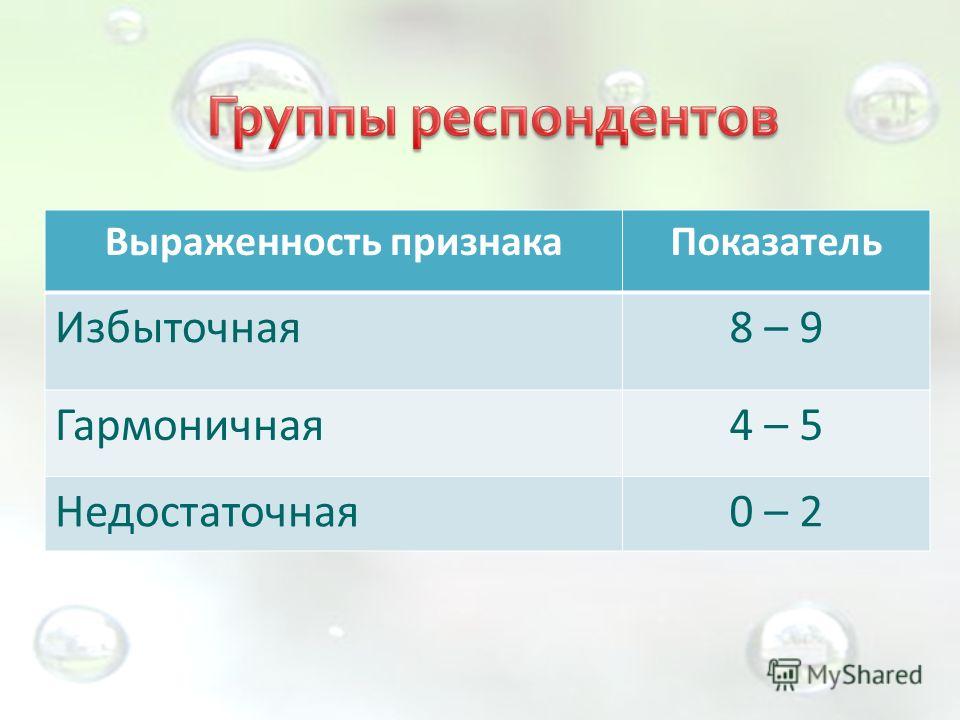 Группы респондентов

| Выраженность признака | Показатель |
|---|---|
| Избыточная | 8 – 9 |
| Гармоничная | 4 – 5 |
| Недостаточная | 0 – 2 |

MyShared